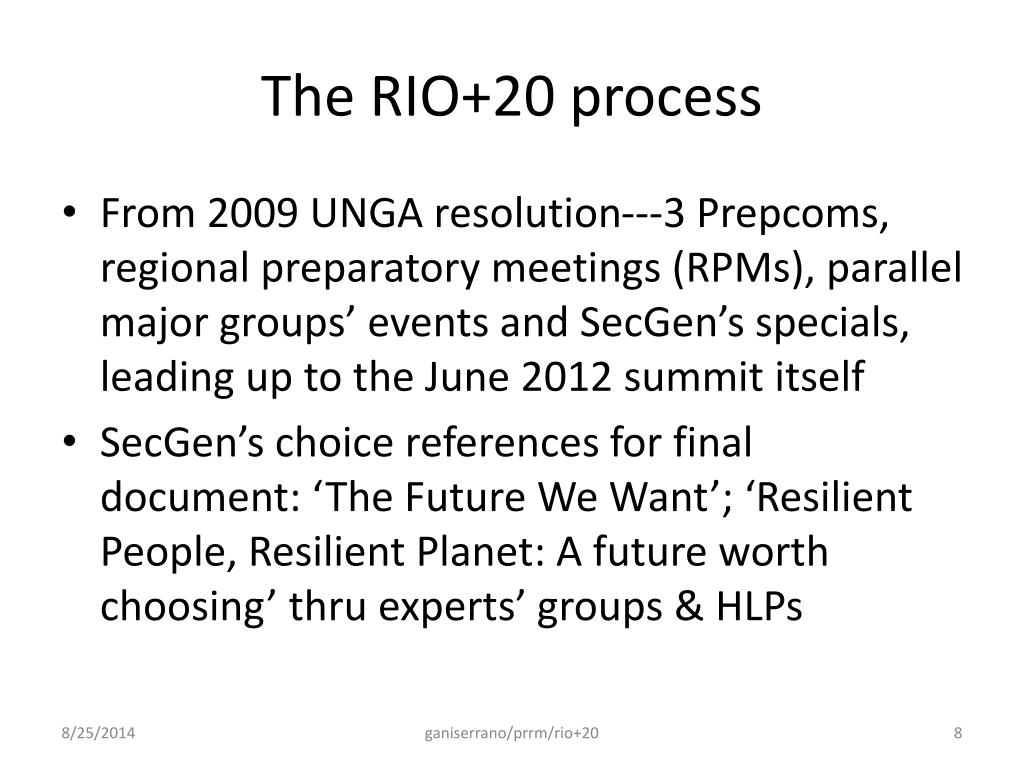 The RIO+20 process

• From 2009 UNGA resolution---3 Prepcoms, regional preparatory meetings (RPMs), parallel major groups’ events and SecGen’s specials, leading up to the June 2012 summit itself
• SecGen’s choice references for final document: ‘The Future We Want’; ‘Resilient People, Resilient Planet: A future worth choosing’ thru experts’ groups & HLPs

8/25/2014 ganiserrano/prrm/rio+20 8